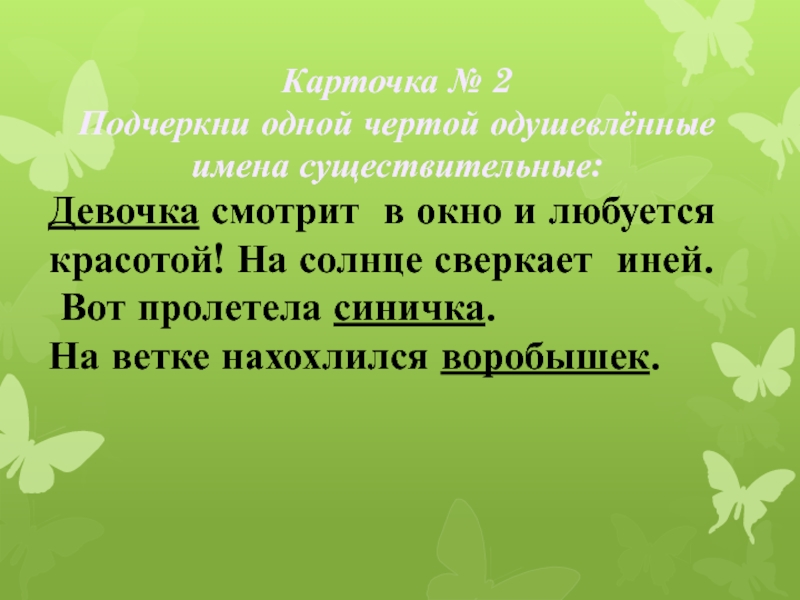 Карточка № 2
Подчеркни одной чертой одушевлённые имена существительные:

Девочка смотрит в окно и любуется красотой! На солнце сверкает иней.
Вот пролетела синичка.
На ветке нахохлился воробышек.